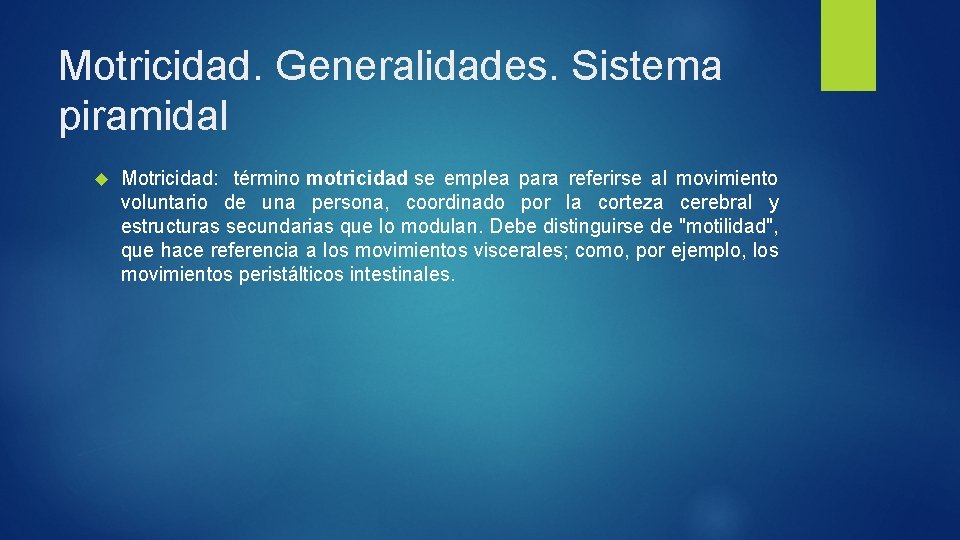 Motricidad. Generalidades. Sistema piramidal

Motricidad: término motricidad se emplea para referirse al movimiento voluntario de una persona, coordinado por la corteza cerebral y estructuras secundarias que lo modulan. Debe distinguirse de "motilidad", que hace referencia a los movimientos viscerales; como, por ejemplo, los movimientos peristálticos intestinales.